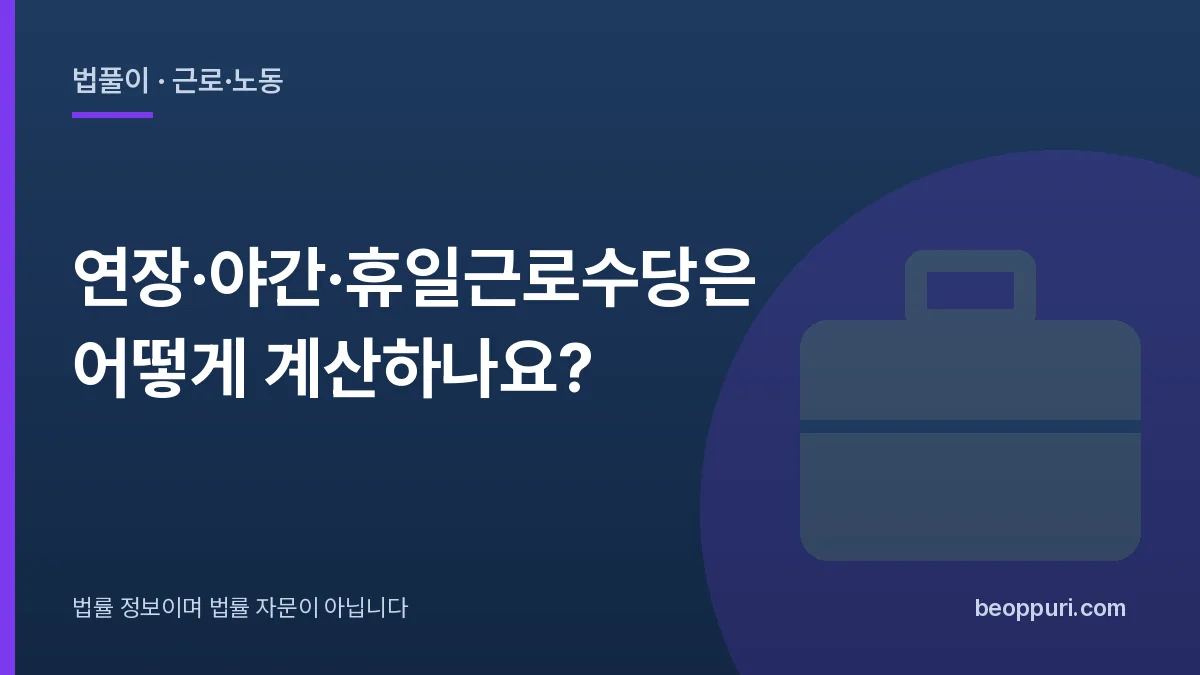 법풀이 · 근로·노동

연장·야간·휴일근로수당은 어떻게 계산하나요?

법률 정보이며 법률 자문이 아닙니다

beoppuri.com